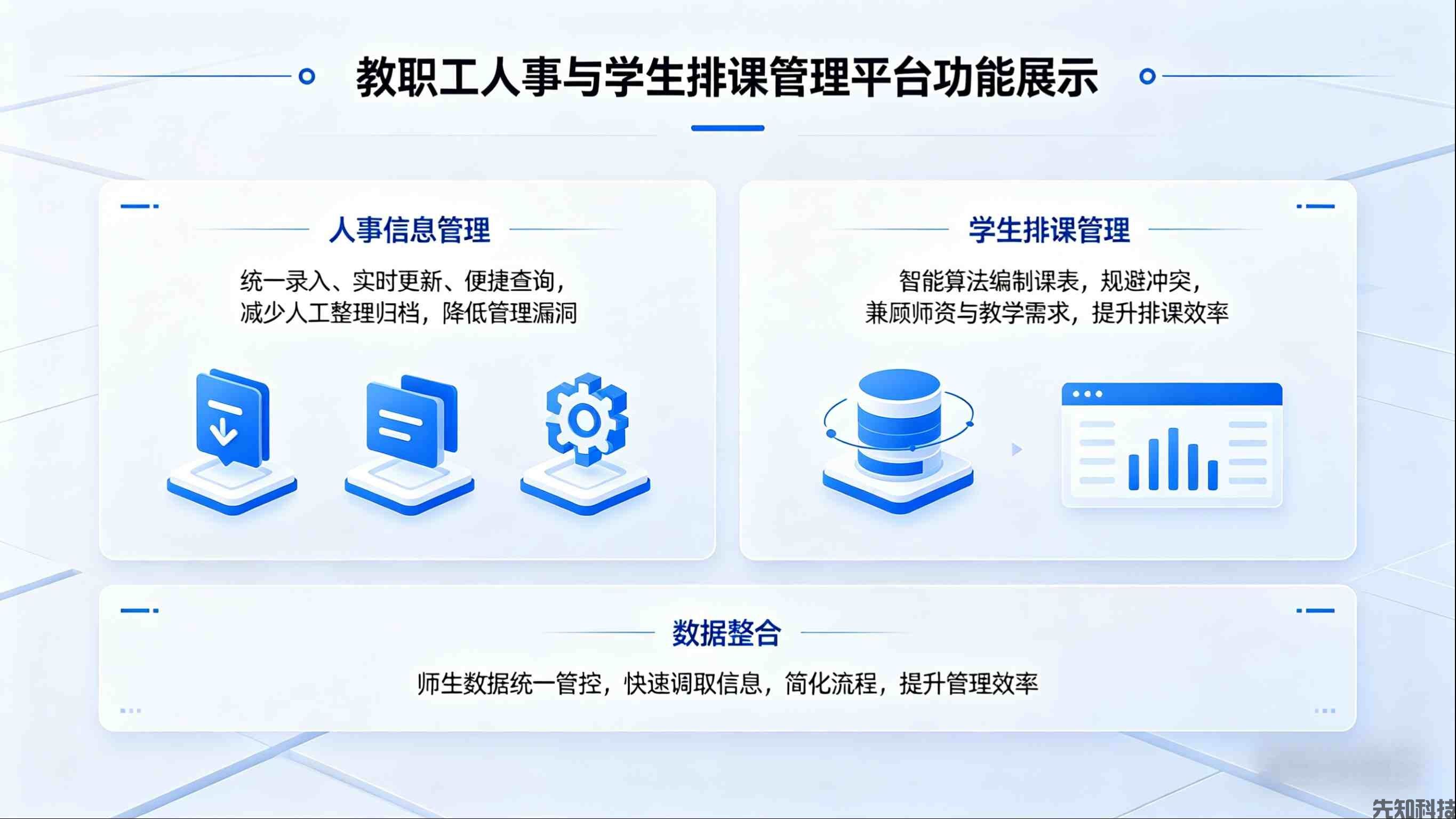 教职工人事与学生排课管理平台功能展示

人事信息管理

统一录入、实时更新、便捷查询，减少人工整理归档，降低管理漏洞

学生排课管理

智能算法编制课表，规避冲突，兼顾师资与教学需求，提升排课效率

数据整合

师生数据统一管控，快速调取信息，简化流程，提升管理效率

先知科技